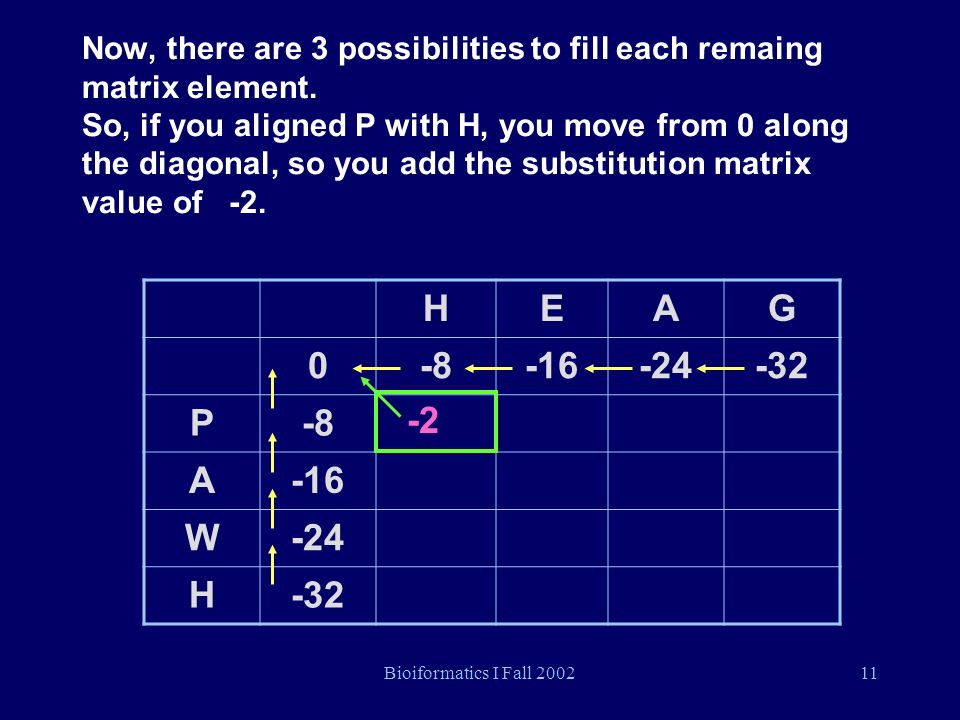 Now, there are 3 possibilities to fill each remaing matrix element.
So, if you aligned P with H, you move from 0 along the diagonal, so you add the substitution matrix value of -2.

| | | H | E | A | G |
|---|---|---|---|---|---|
| | 0 | -8 | -16 | -24 | -32 |
| P | -8 | -2 | | | |
| A | -16 | | | | |
| W | -24 | | | | |
| H | -32 | | | | |

Bioiformatics I Fall 2002

11